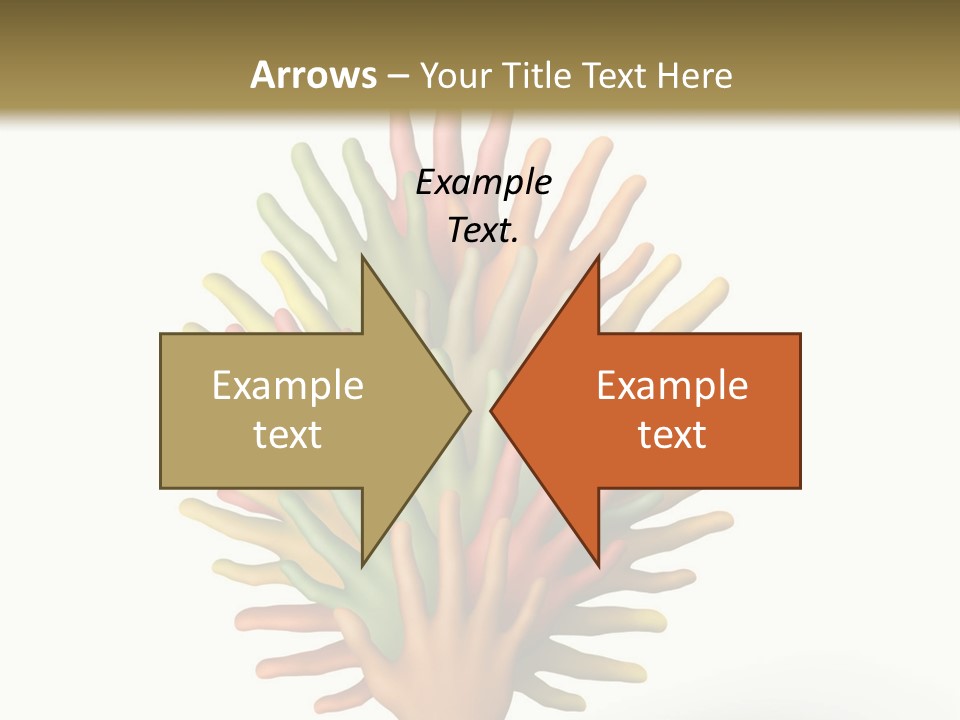 Arrows – Your Title Text Here

Example Text.

Example text

Example text